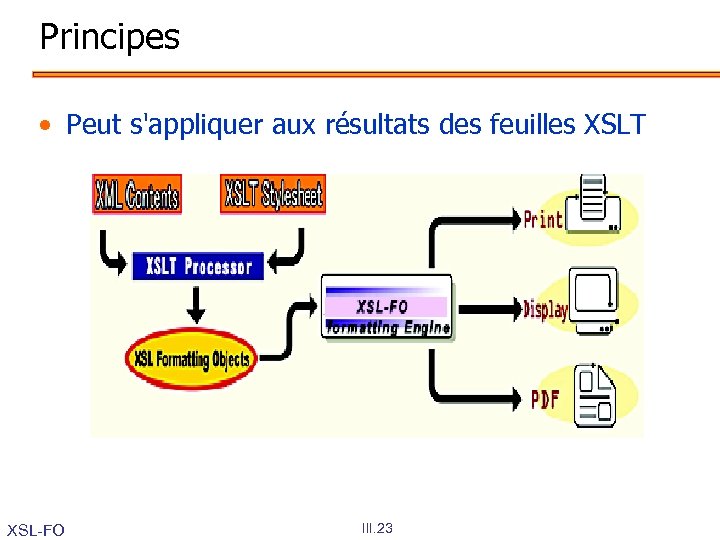 Principes

• Peut s'appliquer aux résultats des feuilles XSLT

XML Contents

XSLT Stylesheet

XSLT Processor

XSL Formatting Objects

XSL-FO
Formatting Engine

Print

Display

PDF

XSL-FO

III.23